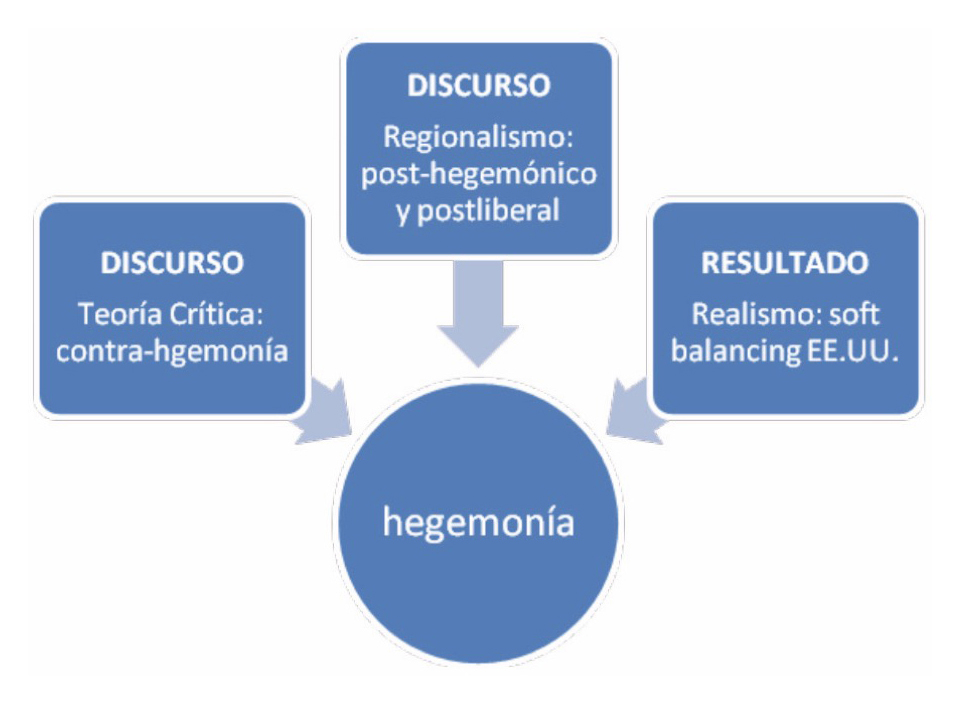 DISCURSO

Teoría Crítica: contra-hgemonía

DISCURSO

Regionalismo: post-hegemónico y postliberal

RESULTADO

Realismo: soft balancing EE.UU.

hegemonía